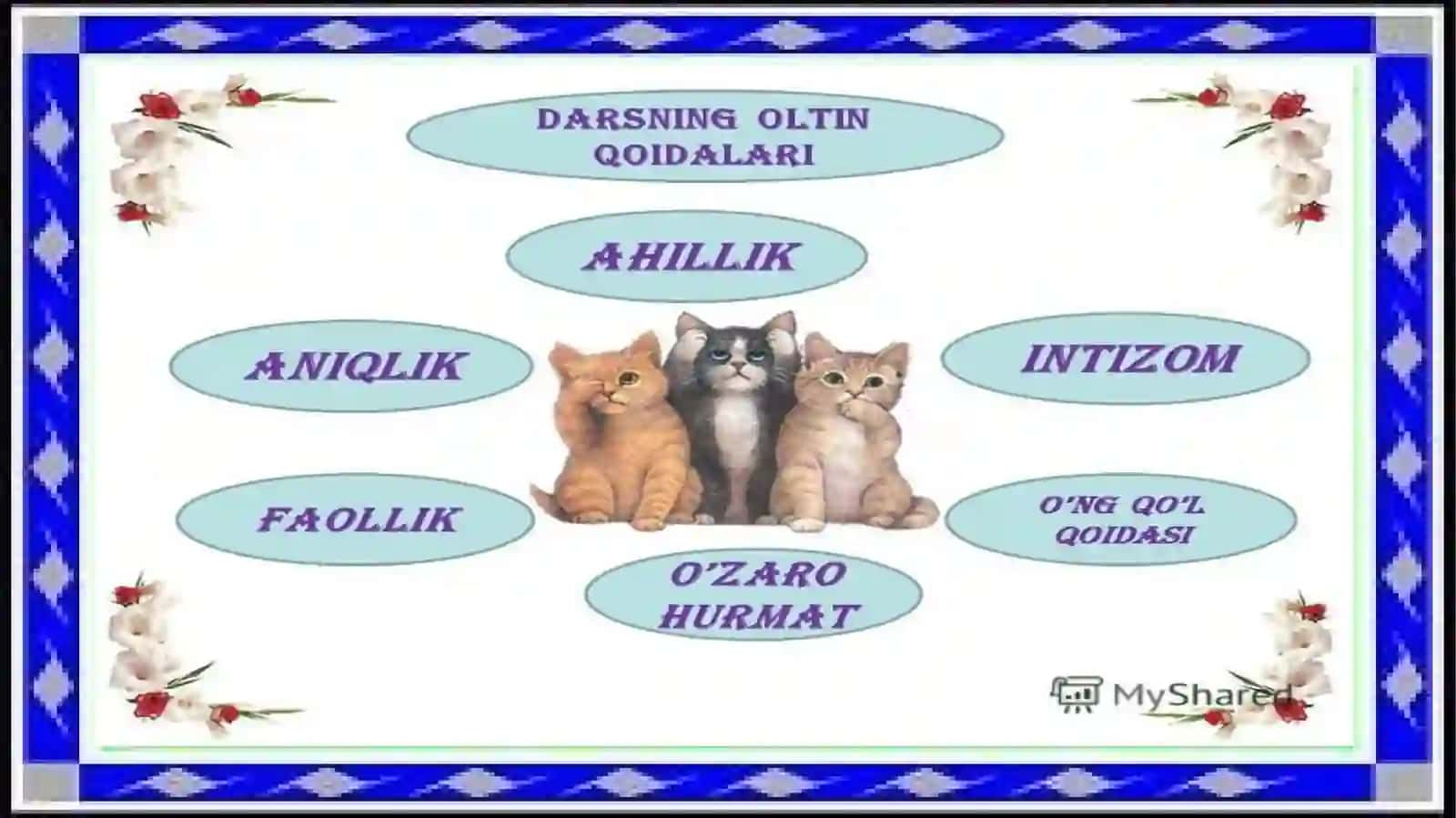 DARSNING OLTIN QOIDALARI

AHILLIK

ANIQLIK

INTIZOM

FAOLLIK

O'NG QO'L QOIDASI

O'ZARO HURMAT

MyShared